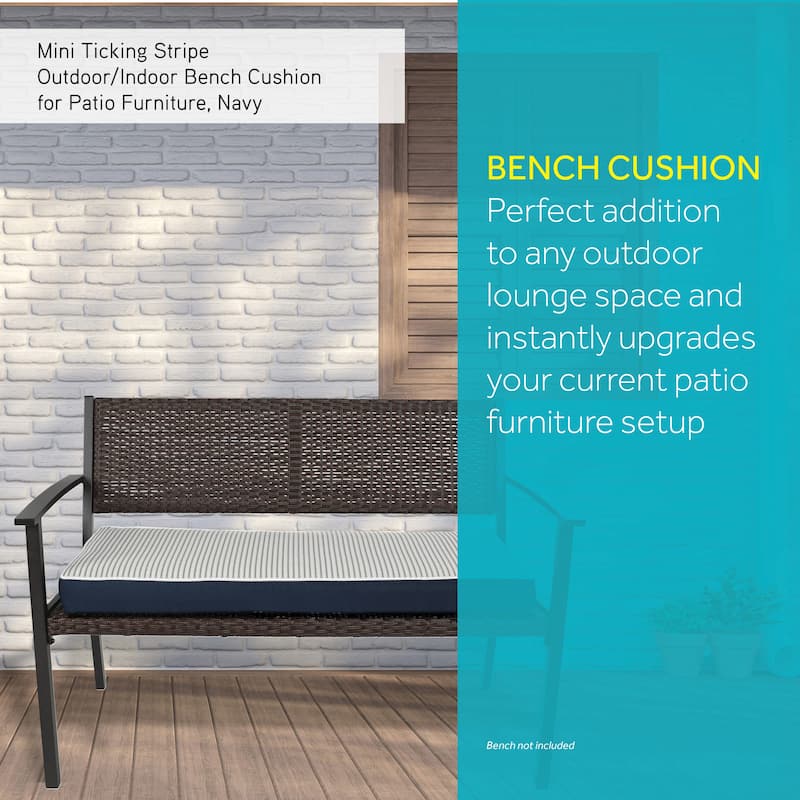 Mini Ticking Stripe Outdoor/Indoor Bench Cushion for Patio Furniture, Navy

BENCH CUSHION
Perfect addition to any outdoor lounge space and instantly upgrades your current patio furniture setup

Bench not included